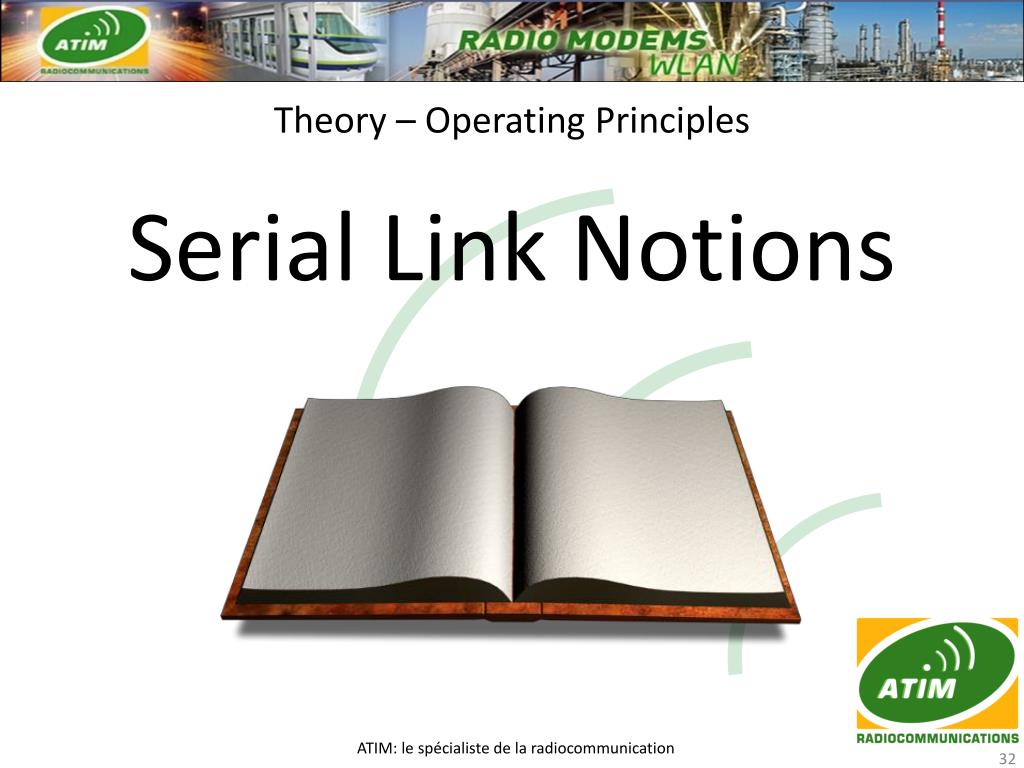 ATIM
RADIOCOMMUNICATIONS

RADIO MODEMS
WLAN

Theory – Operating Principles

Serial Link Notions

ATIM
RADIOCOMMUNICATIONS

ATIM: le spécialiste de la radiocommunication

32